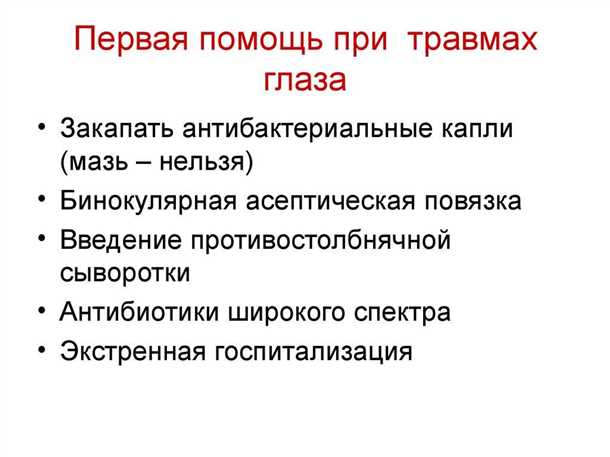 Первая помощь при травмах глаза

• Закапать антибактериальные капли (мазь – нельзя)
• Бинокулярная асептическая повязка
• Введение противостолбнячной сыворотки
• Антибиотики широкого спектра
• Экстренная госпитализация